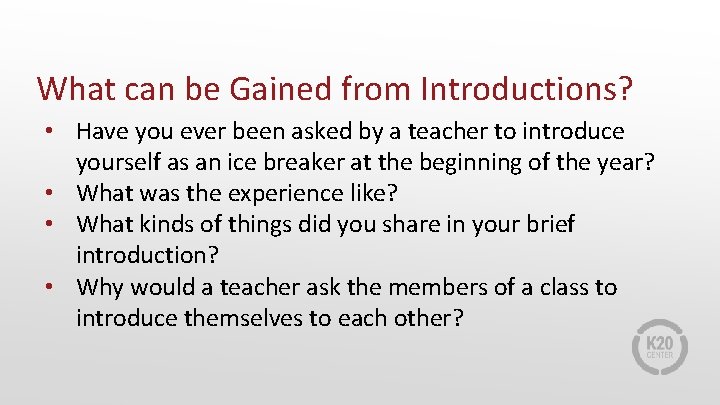 What can be Gained from Introductions?

• Have you ever been asked by a teacher to introduce yourself as an ice breaker at the beginning of the year?
• What was the experience like?
• What kinds of things did you share in your brief introduction?
• Why would a teacher ask the members of a class to introduce themselves to each other?

K20 CENTER